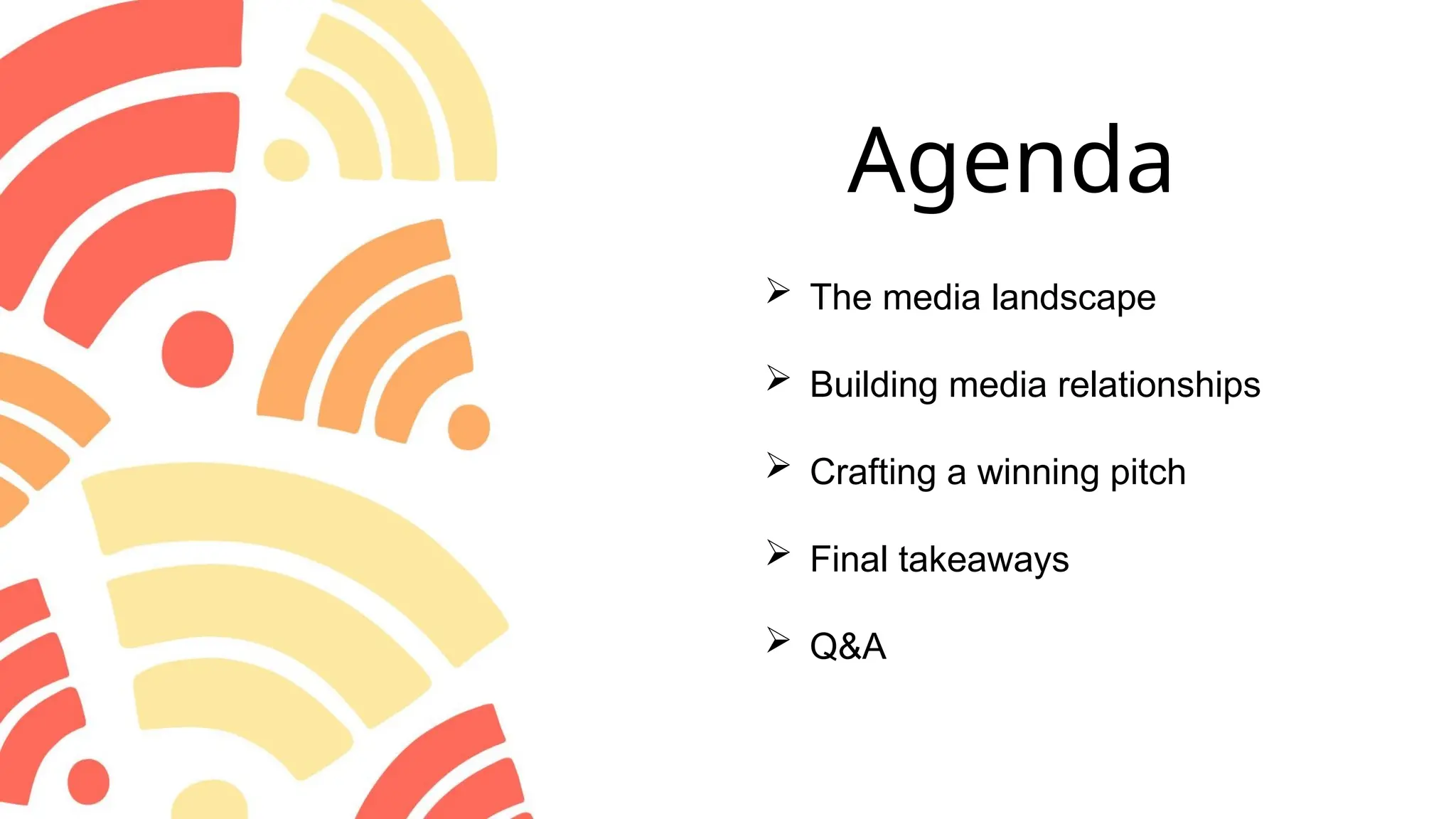 Agenda

➢ The media landscape

➢ Building media relationships

➢ Crafting a winning pitch

➢ Final takeaways

➢ Q&A